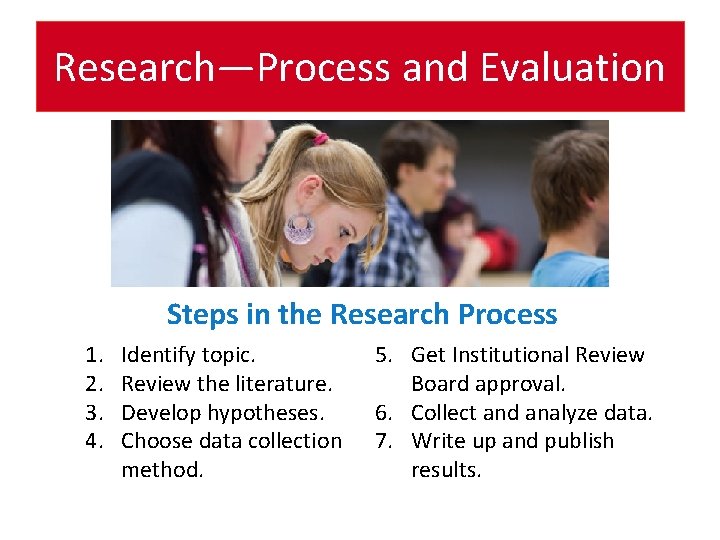 Research—Process and Evaluation

Steps in the Research Process

1. Identify topic.
2. Review the literature.
3. Develop hypotheses.
4. Choose data collection method.

5. Get Institutional Review Board approval.
6. Collect and analyze data.
7. Write up and publish results.